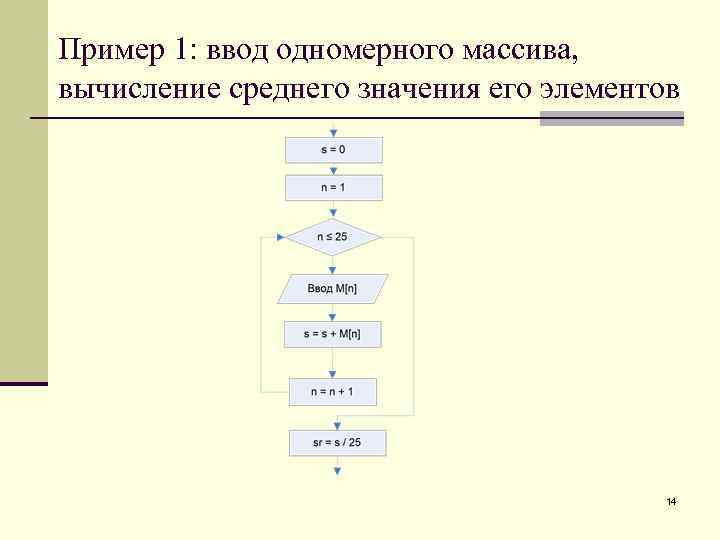 Пример 1: ввод одномерного массива, вычисление среднего значения его элементов

s = 0

n = 1

n ≤ 25

Ввод M[n]

s = s + M[n]

n = n + 1

sr = s / 25

14